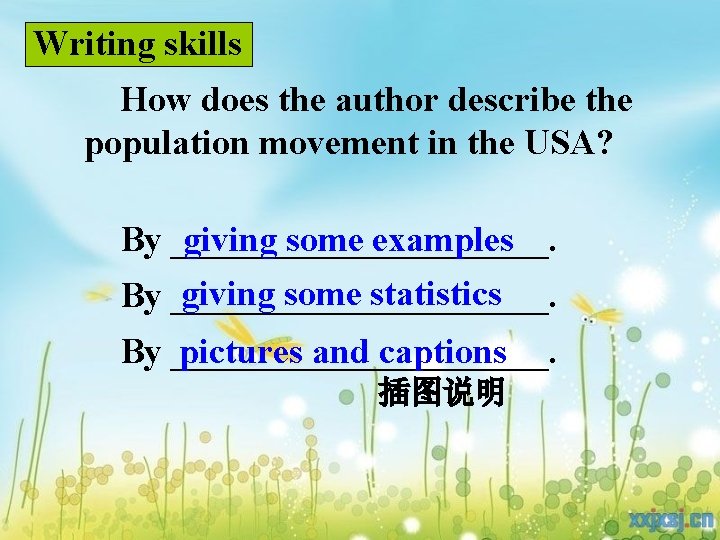 Writing skills

How does the author describe the population movement in the USA?

By giving some examples.

By giving some statistics.

By pictures and captions.

插图说明

xxpxsj.cn